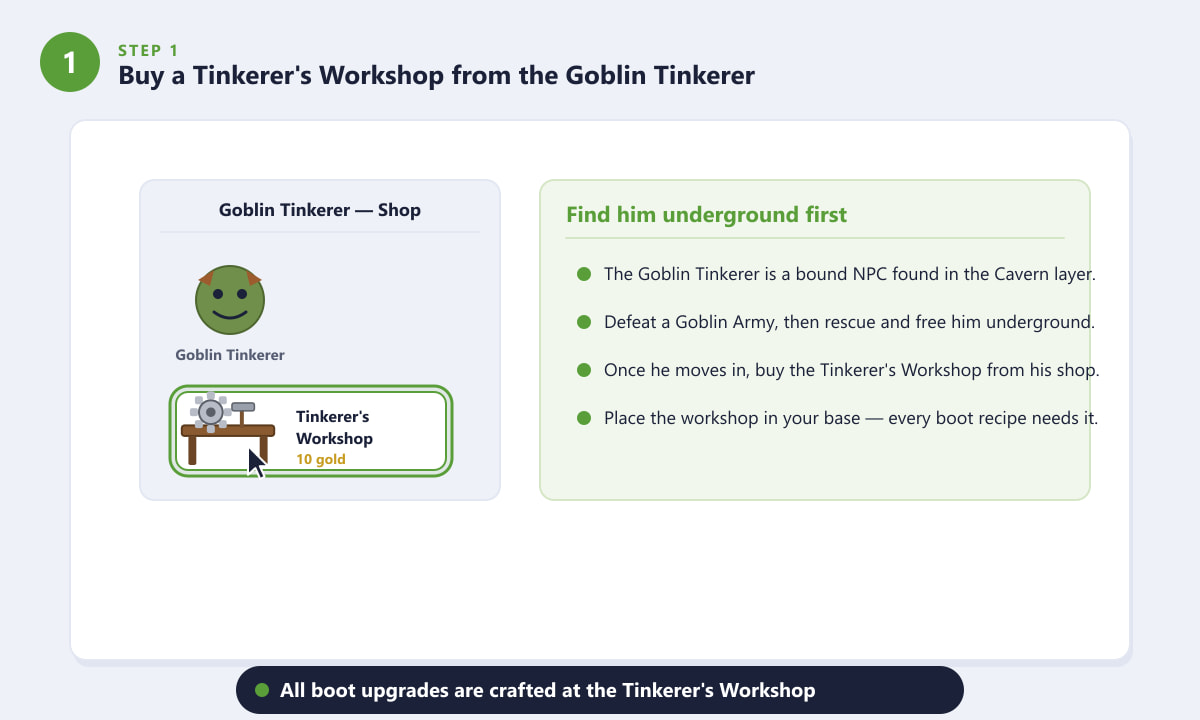 1

STEP 1

Buy a Tinkerer's Workshop from the Goblin Tinkerer

Goblin Tinkerer — Shop

Goblin Tinkerer

Tinkerer's Workshop
10 gold

Find him underground first

The Goblin Tinkerer is a bound NPC found in the Cavern layer.

Defeat a Goblin Army, then rescue and free him underground.

Once he moves in, buy the Tinkerer's Workshop from his shop.

Place the workshop in your base — every boot recipe needs it.

All boot upgrades are crafted at the Tinkerer's Workshop